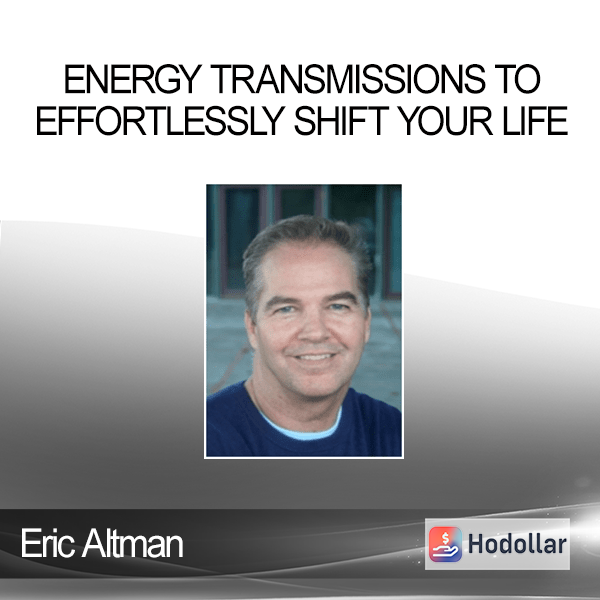 ENERGY TRANSMISSIONS TO EFFORTLESSLY SHIFT YOUR LIFE

Eric Altman

Hodollar